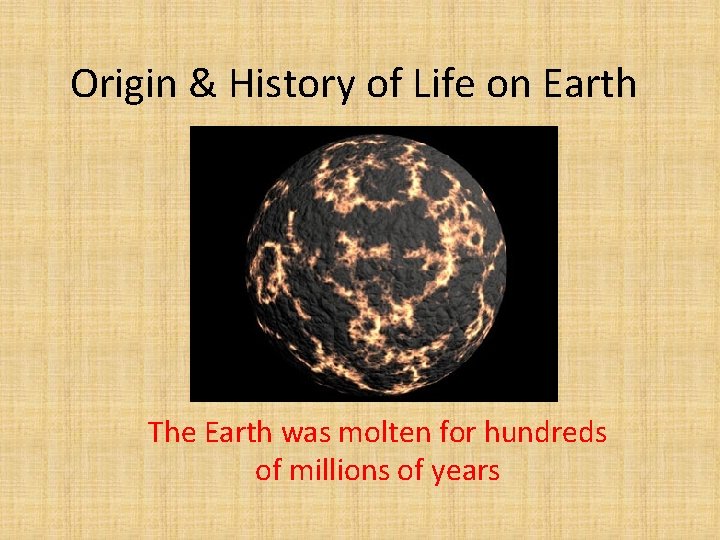 Origin & History of Life on Earth

The Earth was molten for hundreds of millions of years